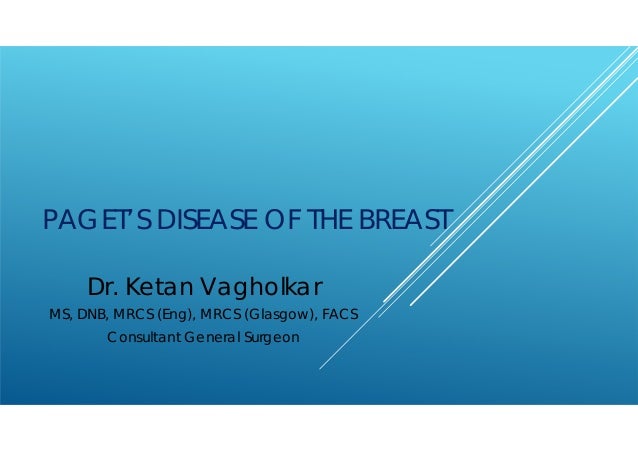 PAGET'S DISEASE OF THE BREAST

Dr. Ketan Vagholkar

MS, DNB, MRCS (Eng), MRCS (Glasgow), FACS

Consultant General Surgeon